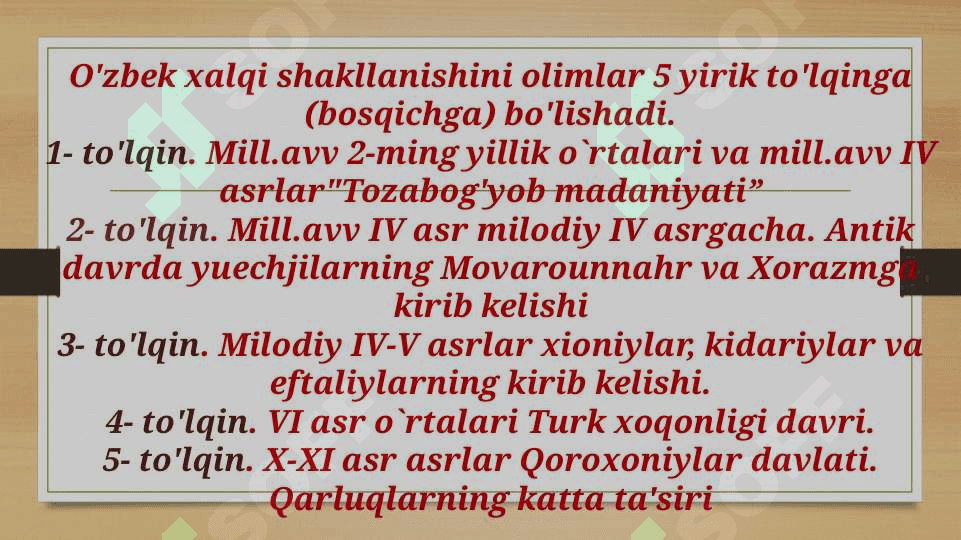 O'zbek xalqi shakllanishini olimlar 5 yirik to'lqinga (bosqichga) bo'lishadi.
1- to'lqin. Mill.avv 2-ming yillik o`rtalari va mill.avv IV asrlar"Tozabog'yob madaniyati”
2- to'lqin. Mill.avv IV asr milodiy IV asrgacha. Antik davrda yuechjilarning Movarounnahr va Xorazmga kirib kelishi
3- to'lqin. Milodiy IV-V asrlar xioniylar, kidariylar va eftaliylarning kirib kelishi.
4- to'lqin. VI asr o`rtalari Turk xoqonligi davri.
5- to'lqin. X-XI asr asrlar Qoroxoniylar davlati. Qarluqlarning katta ta'siri